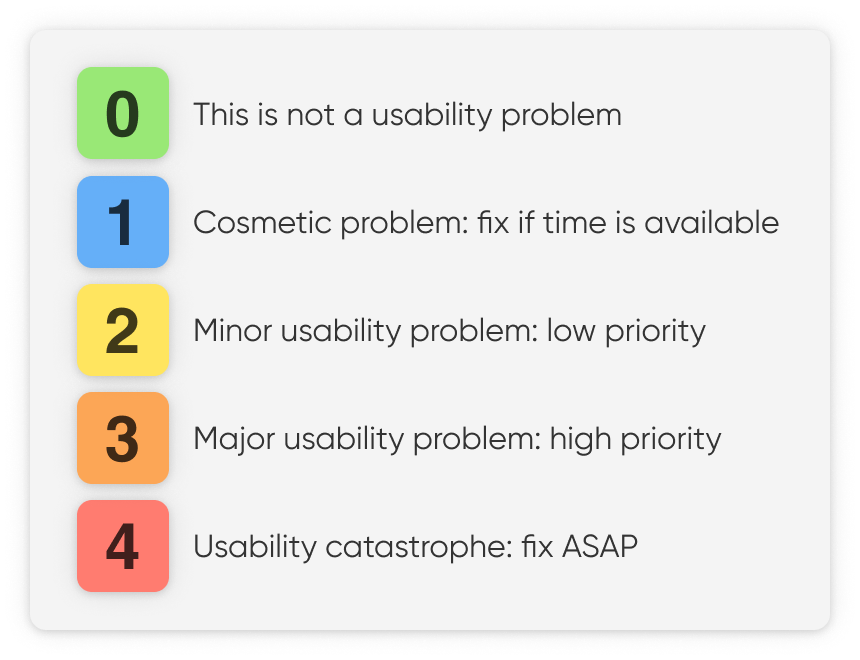 0 This is not a usability problem

1 Cosmetic problem: fix if time is available

2 Minor usability problem: low priority

3 Major usability problem: high priority

4 Usability catastrophe: fix ASAP